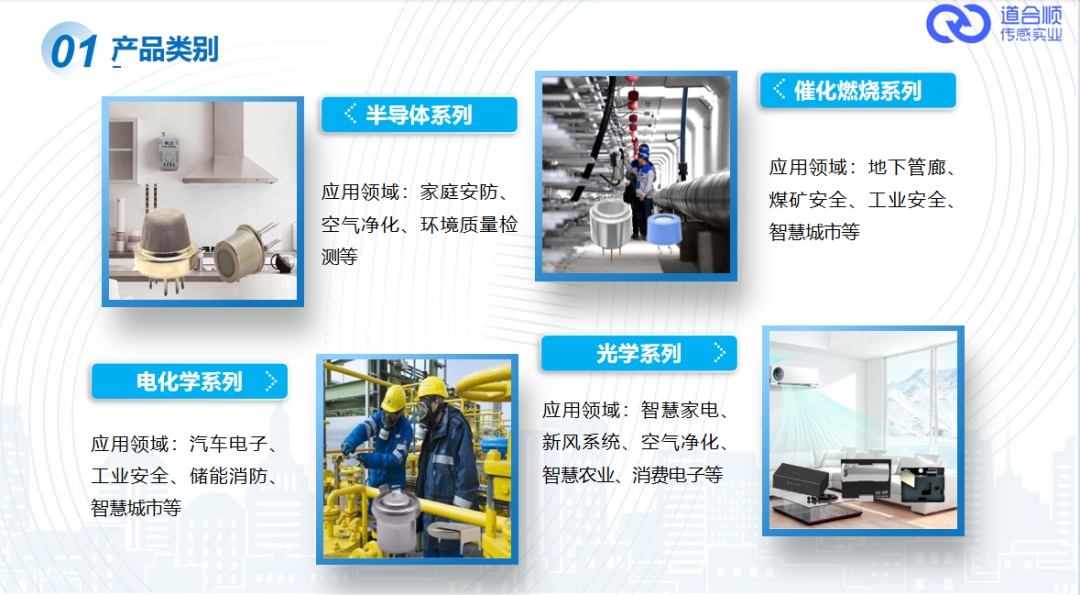 01 产品类别

道合顺
传感实业

半导体系列

应用领域：家庭安防、空气净化、环境质量检测等

催化燃烧系列

应用领域：地下管廊、煤矿安全、工业安全、智慧城市等

电化学系列

应用领域：汽车电子、工业安全、储能消防、智慧城市等

光学系列

应用领域：智慧家电、新风系统、空气净化、智慧农业、消费电子等